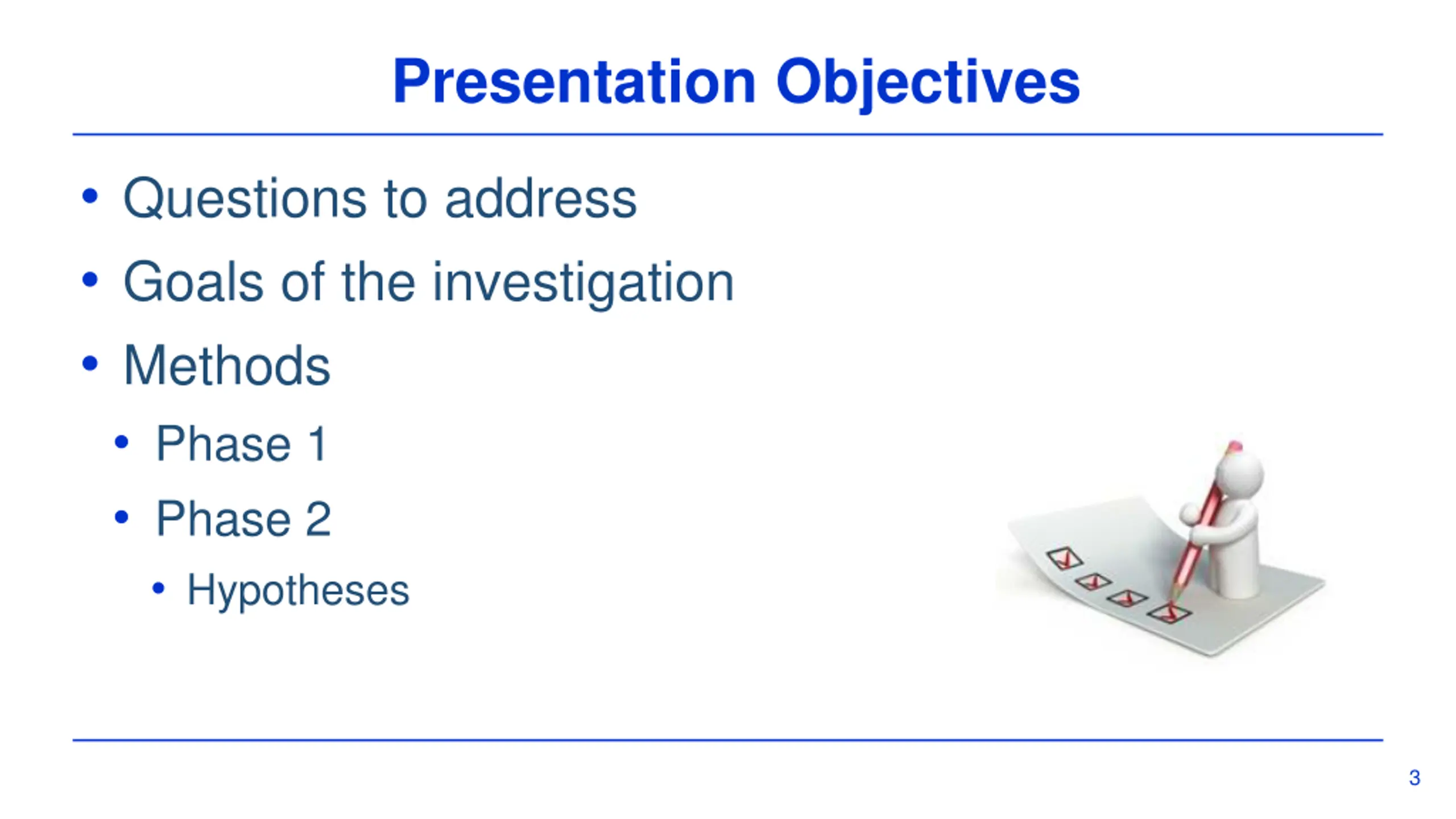 Presentation Objectives

• Questions to address
• Goals of the investigation
• Methods
  • Phase 1
  • Phase 2
    • Hypotheses

3